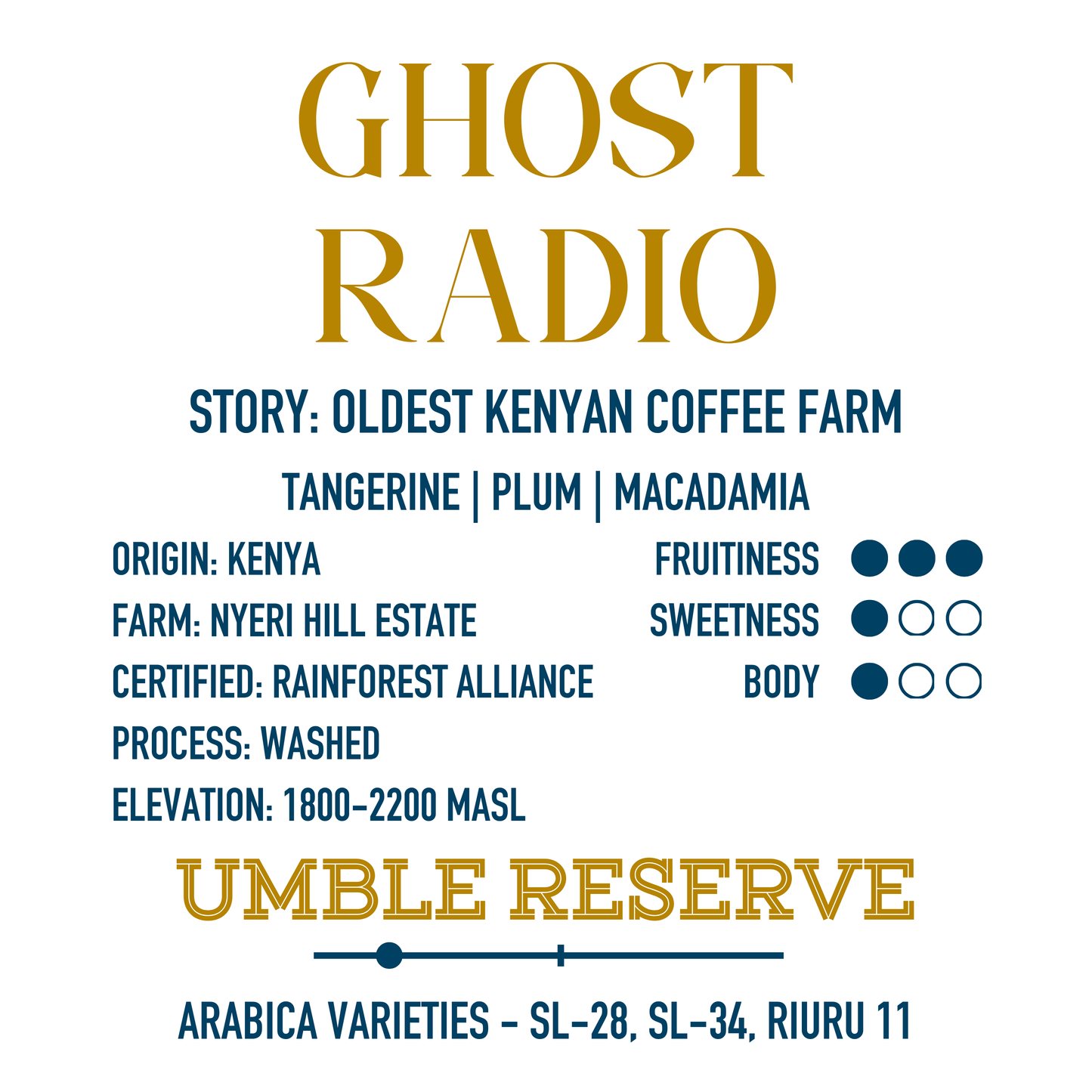 GHOST RADIO

STORY: OLDEST KENYAN COFFEE FARM

TANGERINE | PLUM | MACADAMIA

ORIGIN: KENYA
FARM: NYERI HILL ESTATE
CERTIFIED: RAINFOREST ALLIANCE
PROCESS: WASHED
ELEVATION: 1800-2200 MASL

FRUITINESS
SWEETNESS
BODY

UMBLE RESERVE

ARABICA VARIETIES - SL-28, SL-34, RIURU 11